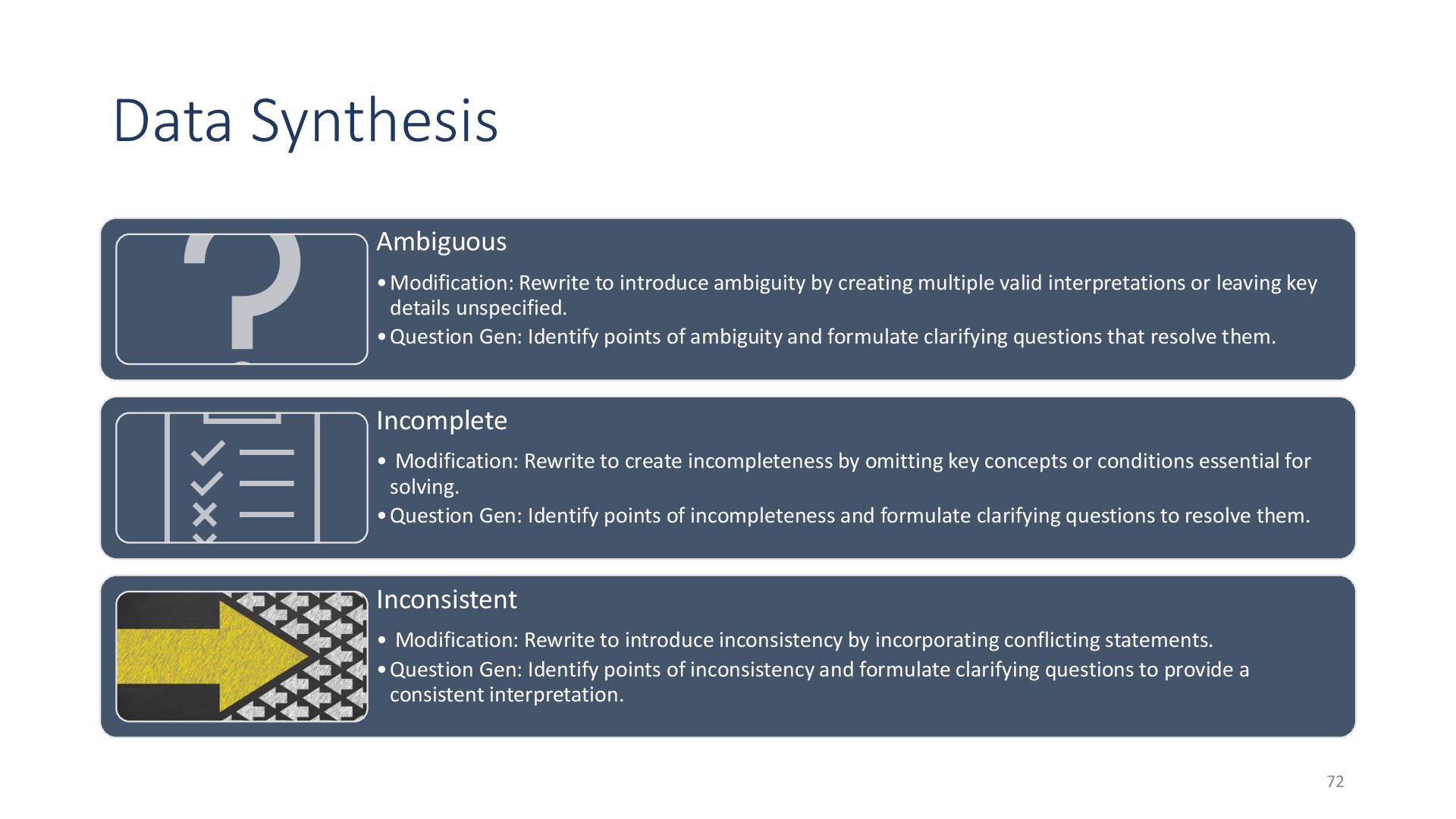 Data Synthesis

Ambiguous

• Modification: Rewrite to introduce ambiguity by creating multiple valid interpretations or leaving key details unspecified.

• Question Gen: Identify points of ambiguity and formulate clarifying questions that resolve them.

Incomplete

• Modification: Rewrite to create incompleteness by omitting key concepts or conditions essential for solving.

• Question Gen: Identify points of incompleteness and formulate clarifying questions to resolve them.

Inconsistent

• Modification: Rewrite to introduce inconsistency by incorporating conflicting statements.

• Question Gen: Identify points of inconsistency and formulate clarifying questions to provide a consistent interpretation.

72